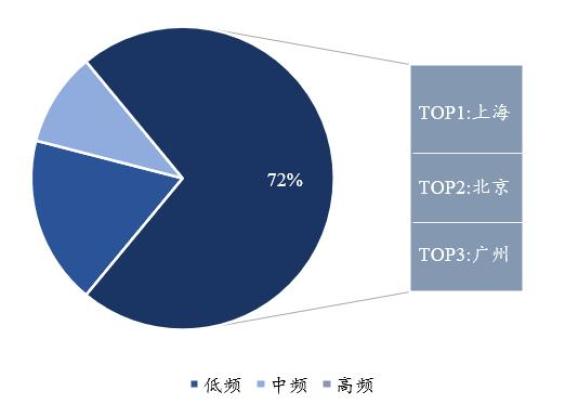 72%

TOP1:上海

TOP2:北京

TOP3:广州

低频 中频 高频